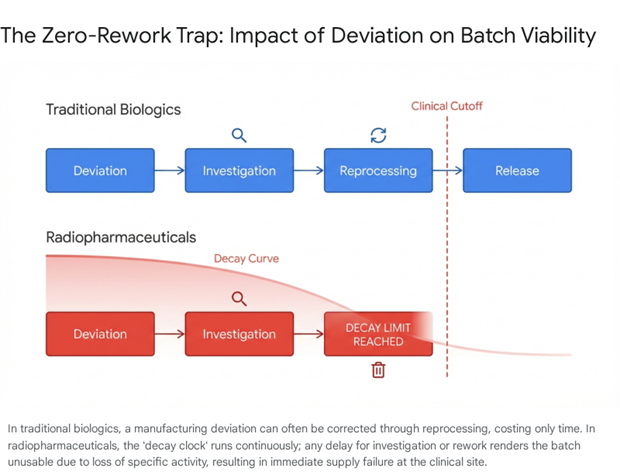 The Zero-Rework Trap: Impact of Deviation on Batch Viability

Traditional Biologics

Clinical Cutoff

Deviation

Investigation

Reprocessing

Release

Radiopharmaceuticals

Decay Curve

Deviation

Investigation

DECAY LIMIT REACHED

In traditional biologics, a manufacturing deviation can often be corrected through reprocessing, costing only time. In radiopharmaceuticals, the 'decay clock' runs continuously; any delay for investigation or rework renders the batch unusable due to loss of specific activity, resulting in immediate supply failure at the clinical site.